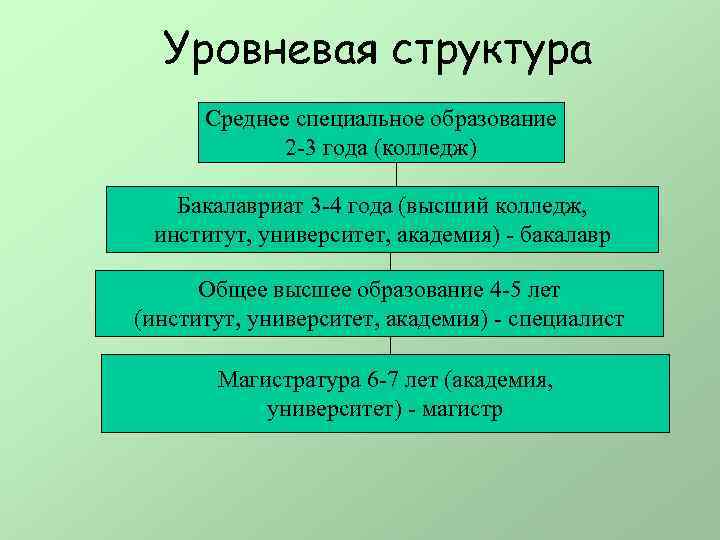 Уровневая структура

Среднее специальное образование 2-3 года (колледж)

Бакалавриат 3-4 года (высший колледж, институт, университет, академия) - бакалавр

Общее высшее образование 4-5 лет (институт, университет, академия) - специалист

Магистратура 6-7 лет (академия, университет) - магистр